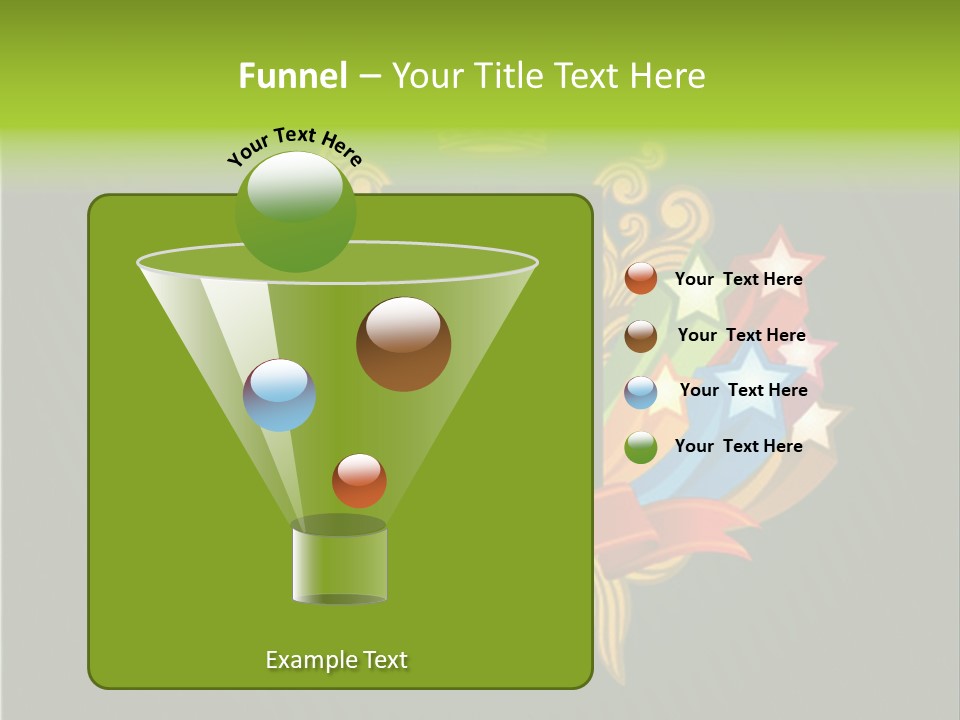 Funnel – Your Title Text Here

Your Text Here

Your Text Here

Your Text Here

Your Text Here

Your Text Here

Example Text